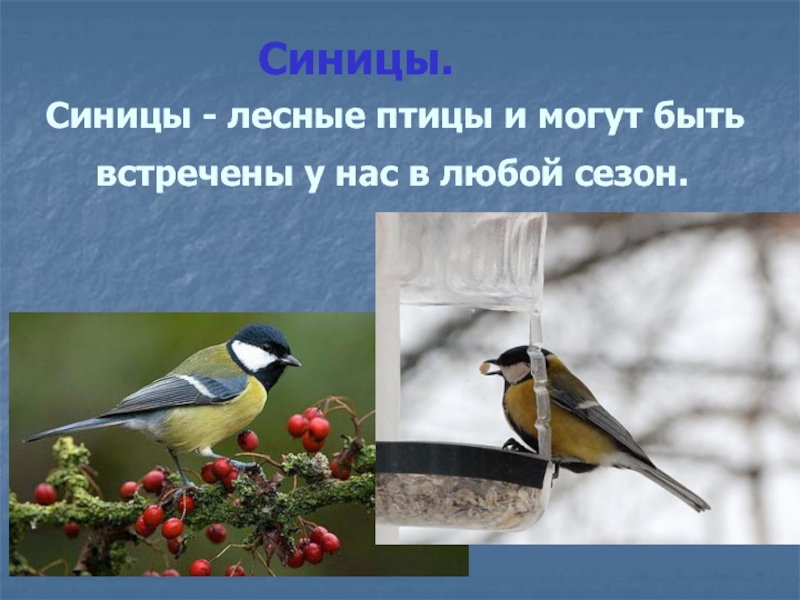 Синицы.

Синицы - лесные птицы и могут быть встречены у нас в любой сезон.